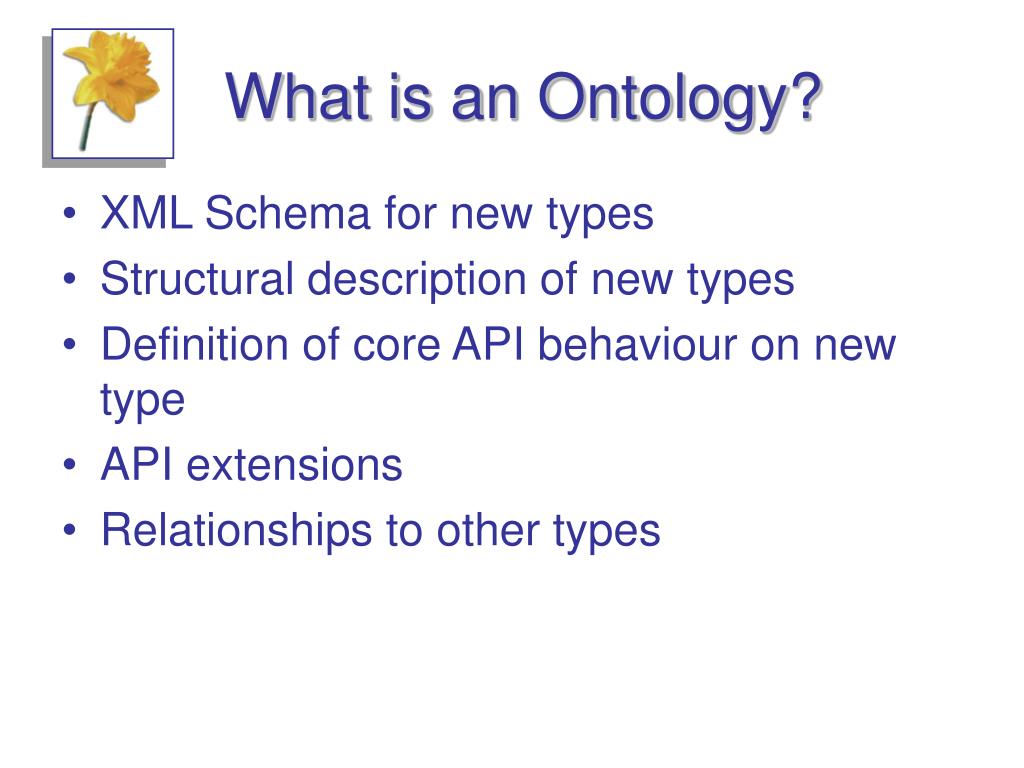 What is an Ontology?

• XML Schema for new types
• Structural description of new types
• Definition of core API behaviour on new type
• API extensions
• Relationships to other types